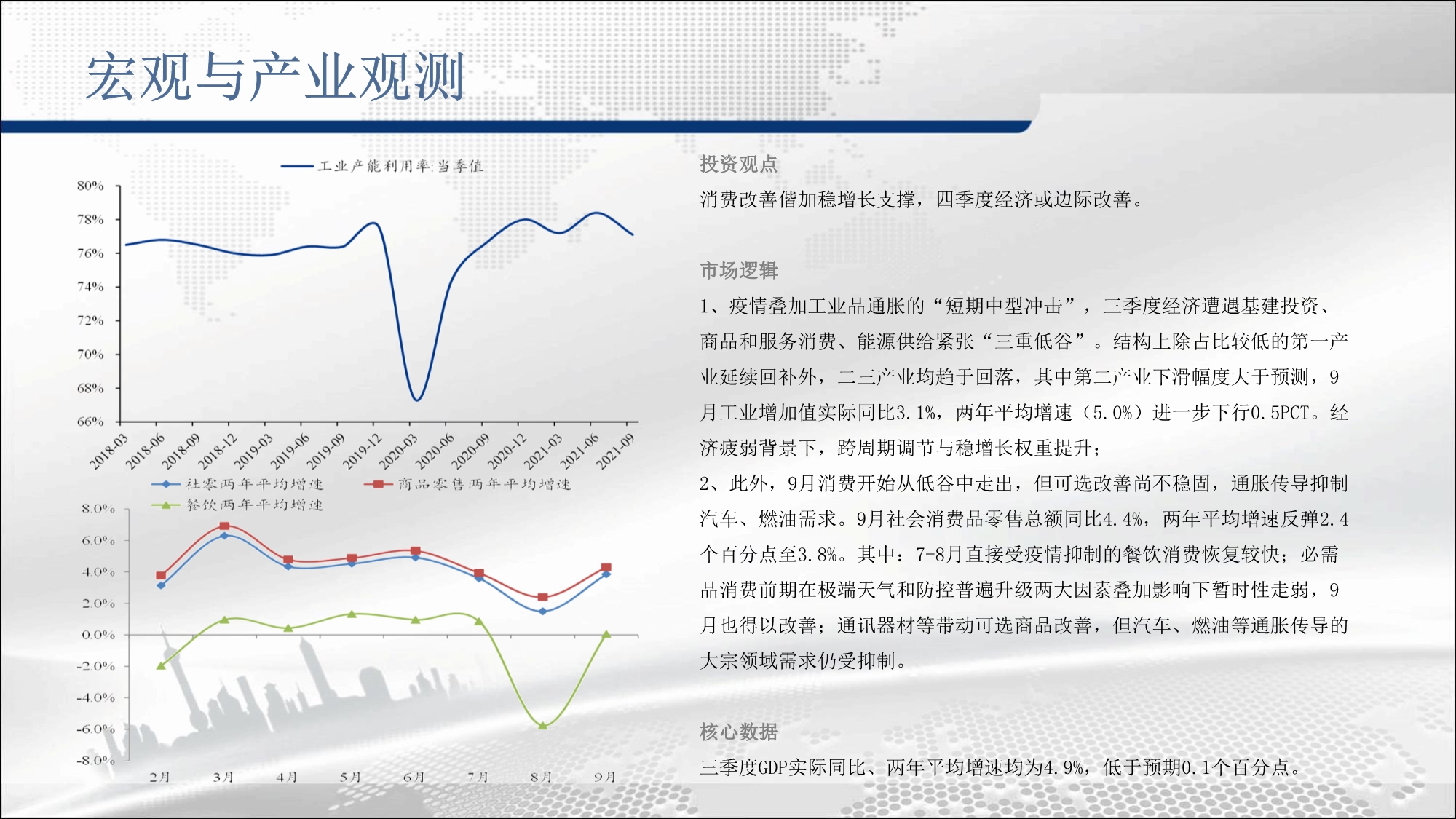 宏观与产业观测

工业产能利用率:当季值

80%
78%
76%
74%
72%
70%
68%
66%

2018-03 2018-06 2018-09 2018-12 2019-03 2019-06 2019-09 2019-12 2020-03 2020-06 2020-09 2020-12 2021-03 2021-06 2021-09

社零两年平均增速　商品零售两年平均增速
餐饮两年平均增速

8.0%
6.0%
4.0%
2.0%
0.0%
-2.0%
-4.0%
-6.0%
-8.0%

2月 3月 4月 5月 6月 7月 8月 9月

投资观点

消费改善偕加稳增长支撑，四季度经济或边际改善。

市场逻辑

1、疫情叠加工业品通胀的“短期中型冲击”，三季度经济遭遇基建投资、商品和服务消费、能源供给紧张“三重低谷”。结构上除占比较低的第一产业延续回补外，二三产业均趋于回落，其中第二产业下滑幅度大于预测，9月工业增加值实际同比3.1%，两年平均增速（5.0%）进一步下行0.5PCT。经济疲弱背景下，跨周期调节与稳增长权重提升；

2、此外，9月消费开始从低谷中走出，但可选改善尚不稳固，通胀传导抑制汽车、燃油需求。9月社会消费品零售总额同比4.4%，两年平均增速反弹2.4个百分点至3.8%。其中：7-8月直接受疫情抑制的餐饮消费恢复较快；必需品消费前期在极端天气和防控普遍升级两大因素叠加影响下暂时性走弱，9月也得以改善；通讯器材等带动可选商品改善，但汽车、燃油等通胀传导的大宗领域需求仍受抑制。

核心数据

三季度GDP实际同比、两年平均增速均为4.9%，低于预期0.1个百分点。